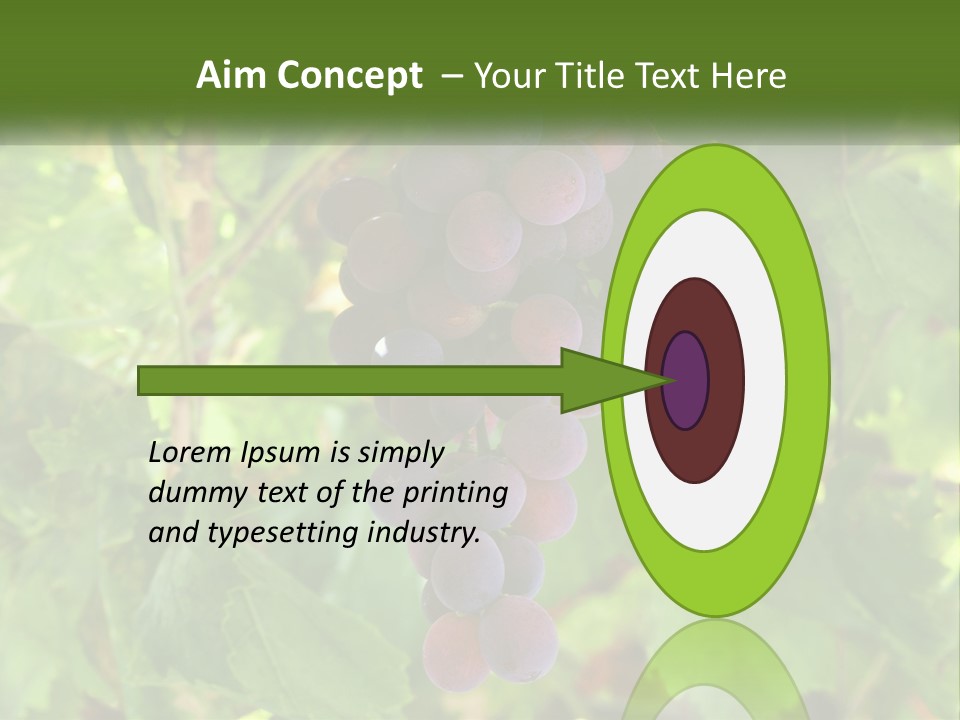 Aim Concept – Your Title Text Here

Lorem Ipsum is simply dummy text of the printing and typesetting industry.